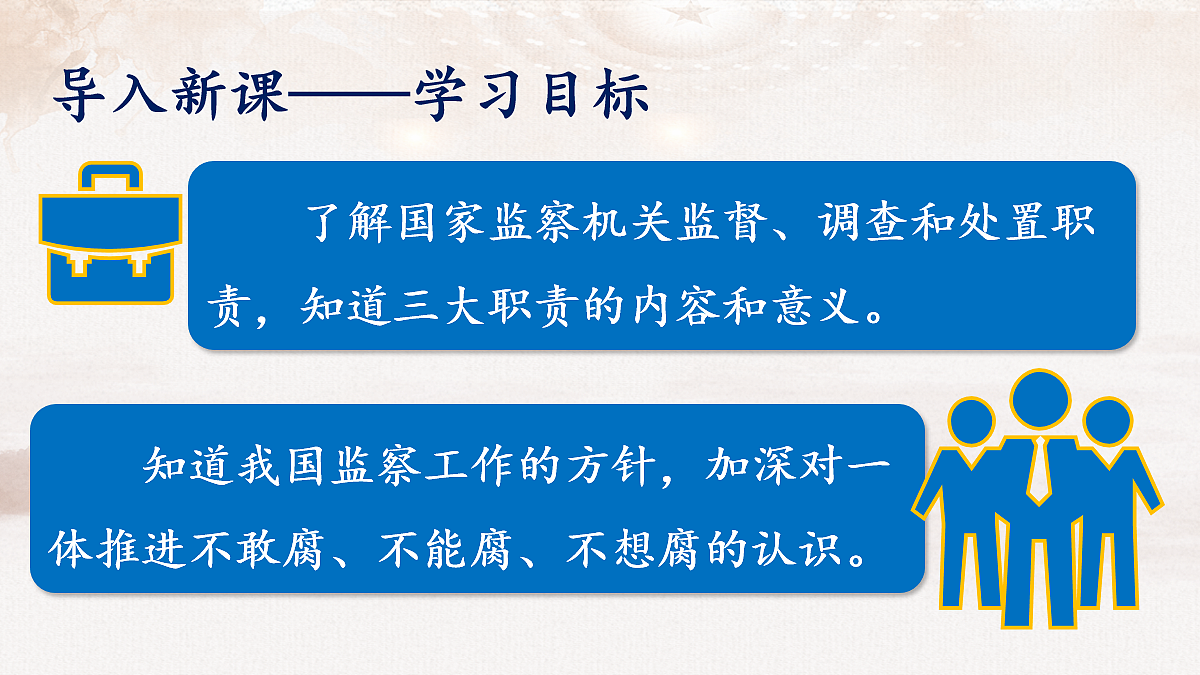 导入新课——学习目标

了解国家监察机关监督、调查和处置职责，知道三大职责的内容和意义。

知道我国监察工作的方针，加深对一体推进不敢腐、不能腐、不想腐的认识。